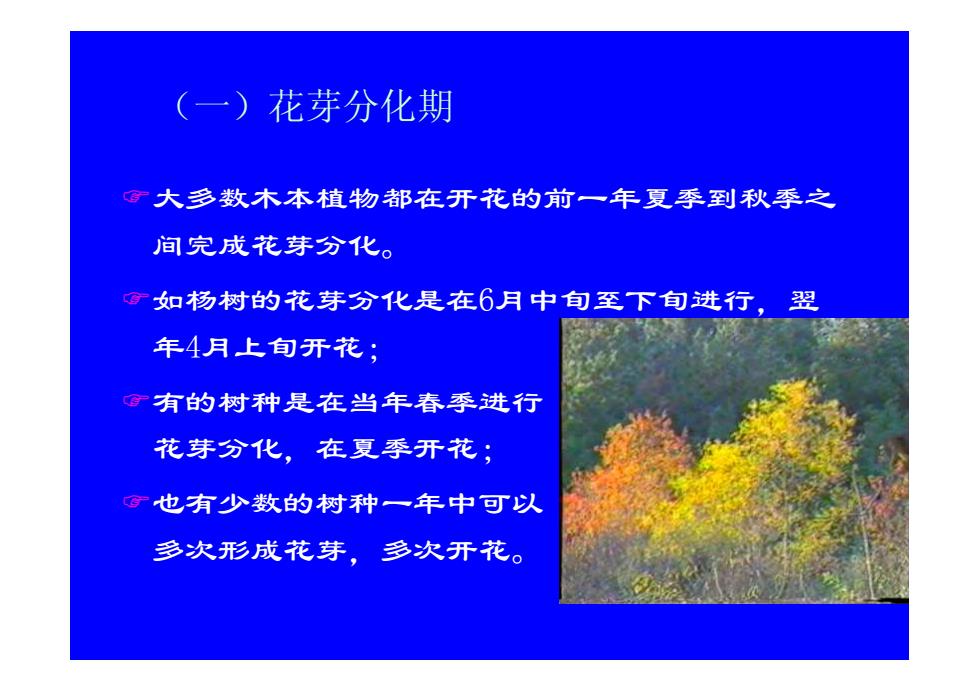 （一）花芽分化期

☞大多数木本植物都在开花的前一年夏季到秋季之间完成花芽分化。

☞如杨树的花芽分化是在6月中旬至下旬进行，翌年4月上旬开花；

☞有的树种是在当年春季进行花芽分化，在夏季开花；

☞也有少数的树种一年中可以多次形成花芽，多次开花。